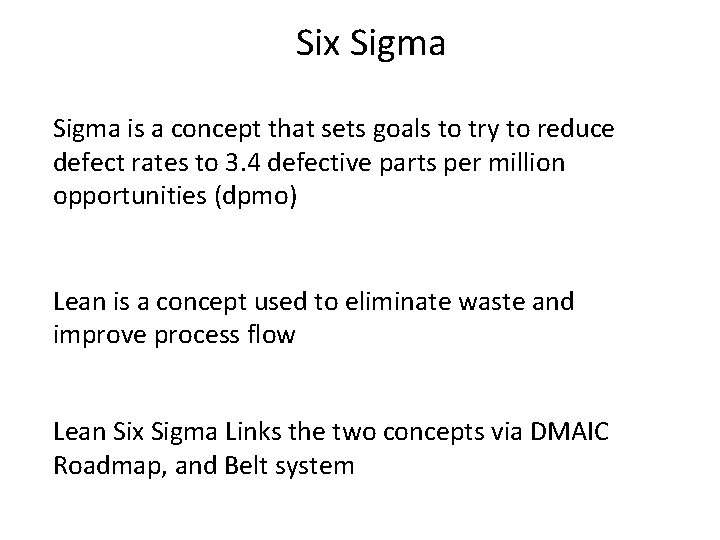 Six Sigma

Sigma is a concept that sets goals to try to reduce defect rates to 3.4 defective parts per million opportunities (dpmo)

Lean is a concept used to eliminate waste and improve process flow

Lean Six Sigma Links the two concepts via DMAIC Roadmap, and Belt system